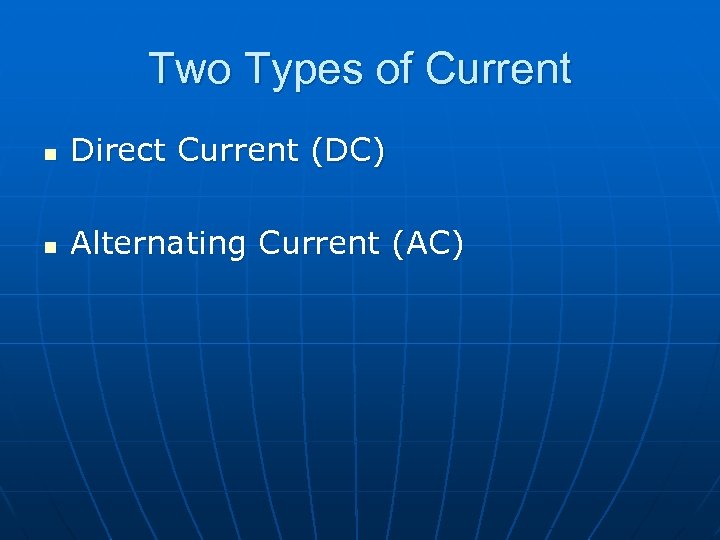 Two Types of Current

- Direct Current (DC)

- Alternating Current (AC)